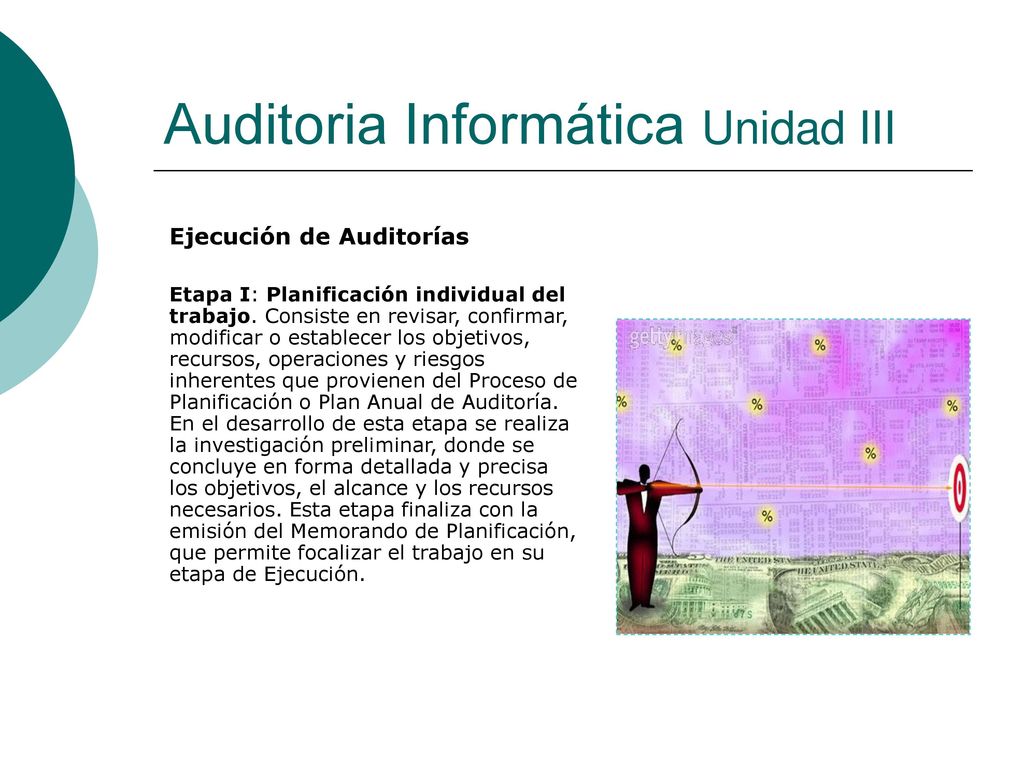 Auditoria Informática Unidad III

Ejecución de Auditorías

Etapa I: Planificación individual del trabajo. Consiste en revisar, confirmar, modificar o establecer los objetivos, recursos, operaciones y riesgos inherentes que provienen del Proceso de Planificación o Plan Anual de Auditoría. En el desarrollo de esta etapa se realiza la investigación preliminar, donde se concluye en forma detallada y precisa los objetivos, el alcance y los recursos necesarios. Esta etapa finaliza con la emisión del Memorando de Planificación, que permite focalizar el trabajo en su etapa de Ejecución.

gettyimages

%

%

%

%

%

%

%